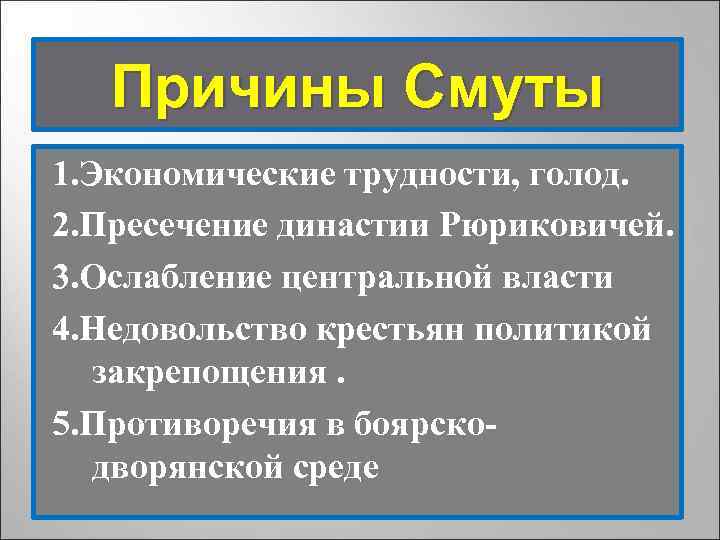 Причины Смуты

1.Экономические трудности, голод.

2.Пресечение династии Рюриковичей.

3.Ослабление центральной власти

4.Недовольство крестьян политикой закрепощения .

5.Противоречия в боярско-дворянской среде